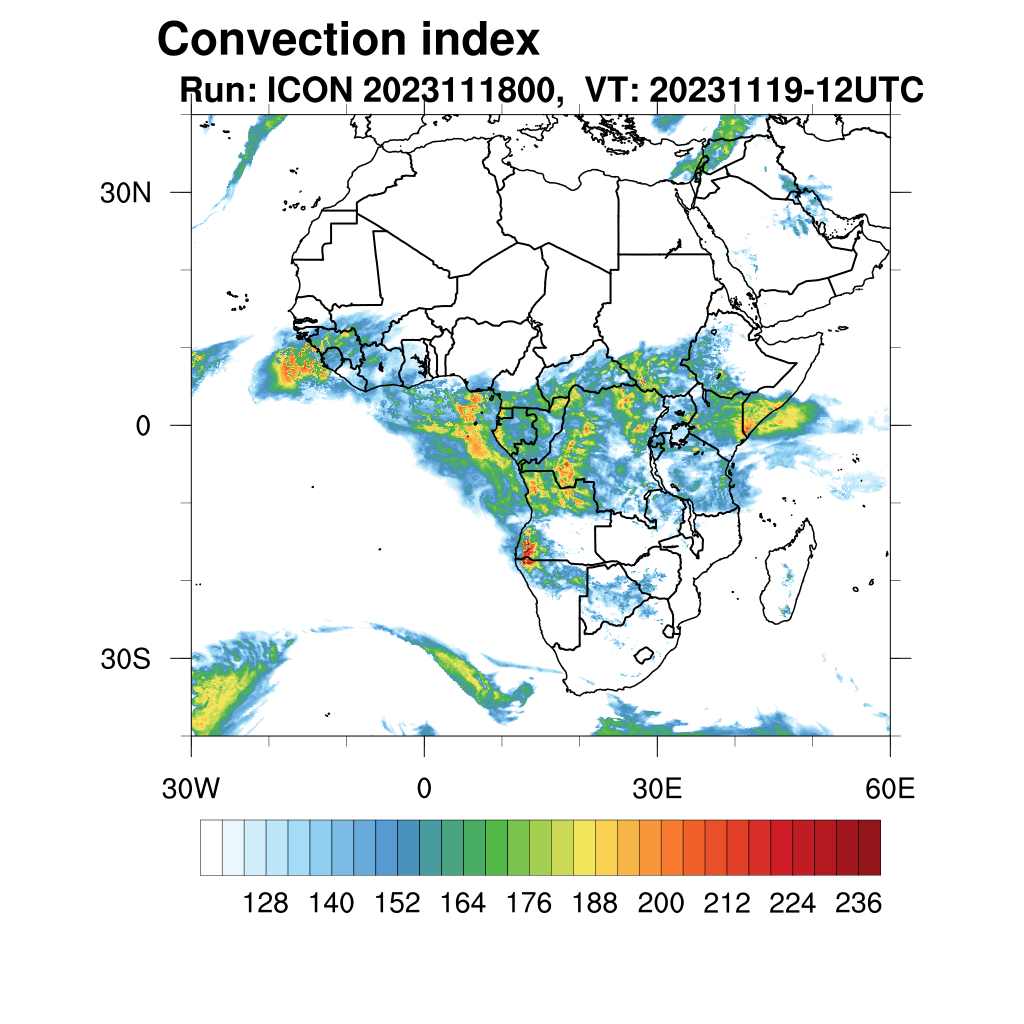 Convection index
Run: ICON 2023111800, VT: 20231119-12UTC

30N
0
30S

30W
0
30E
60E

128 140 152 164 176 188 200 212 224 236